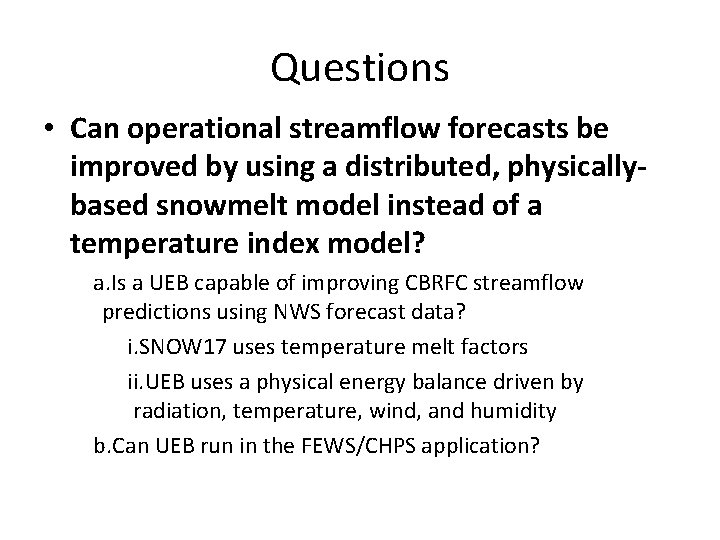 Questions

• Can operational streamflow forecasts be improved by using a distributed, physically-based snowmelt model instead of a temperature index model?

a.Is a UEB capable of improving CBRFC streamflow predictions using NWS forecast data?

i.SNOW17 uses temperature melt factors

ii.UEB uses a physical energy balance driven by radiation, temperature, wind, and humidity

b.Can UEB run in the FEWS/CHPS application?